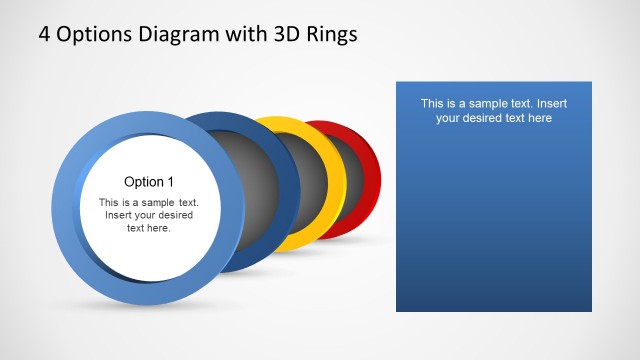 4 Options Diagram with 3D Rings

Option 1

This is a sample text. Insert your desired text here.

This is a sample text. Insert your desired text here